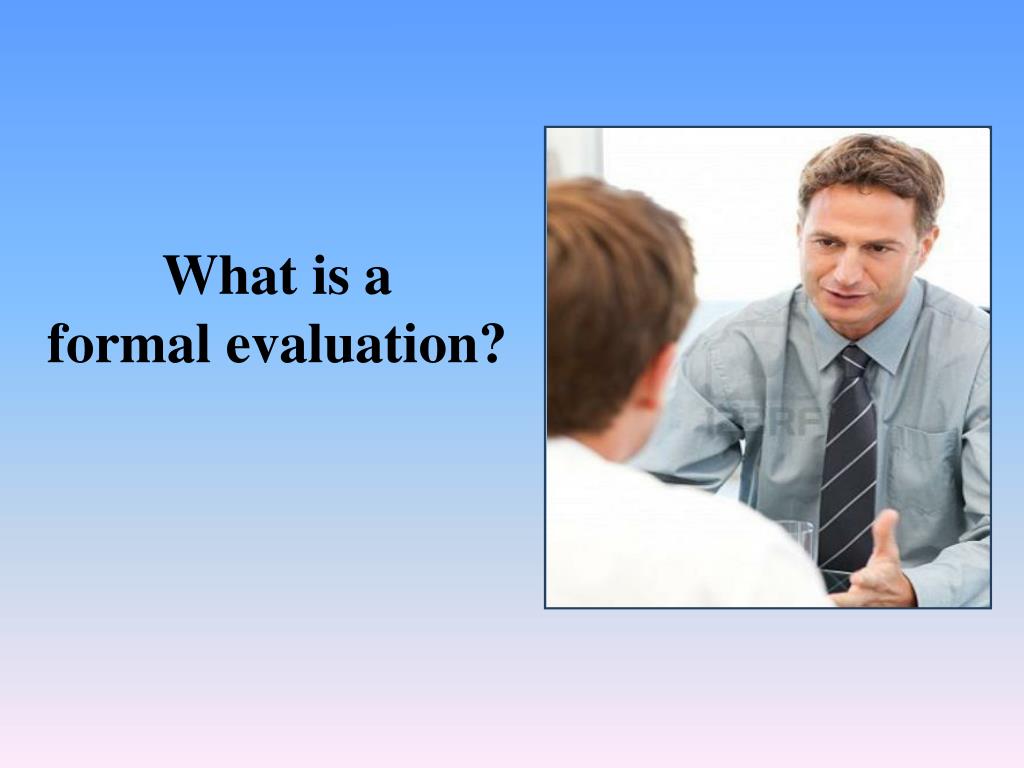 What is a formal evaluation?

123RF